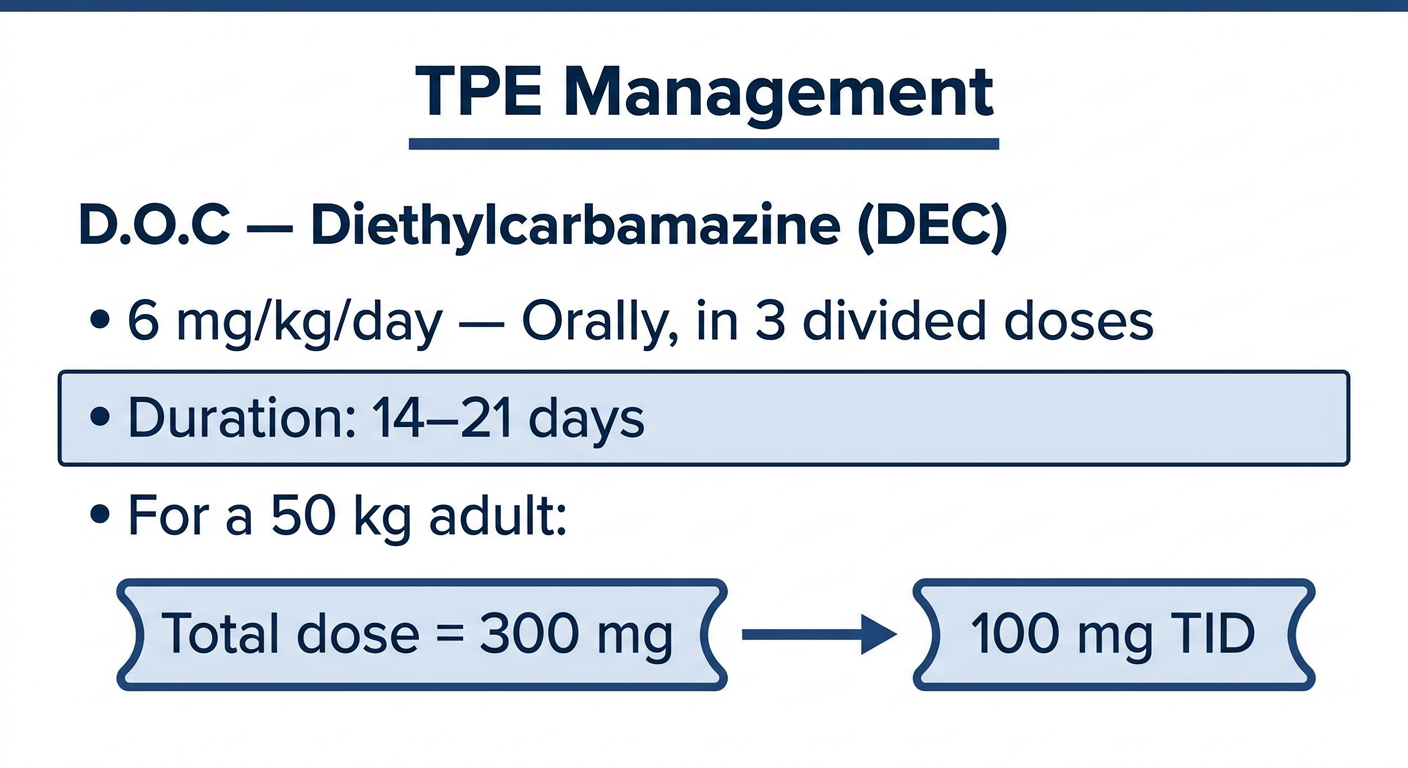 TPE Management

D.O.C — Diethylcarbamazine (DEC)

• 6 mg/kg/day — Orally, in 3 divided doses

• Duration: 14–21 days

• For a 50 kg adult:

Total dose = 300 mg → 100 mg TID